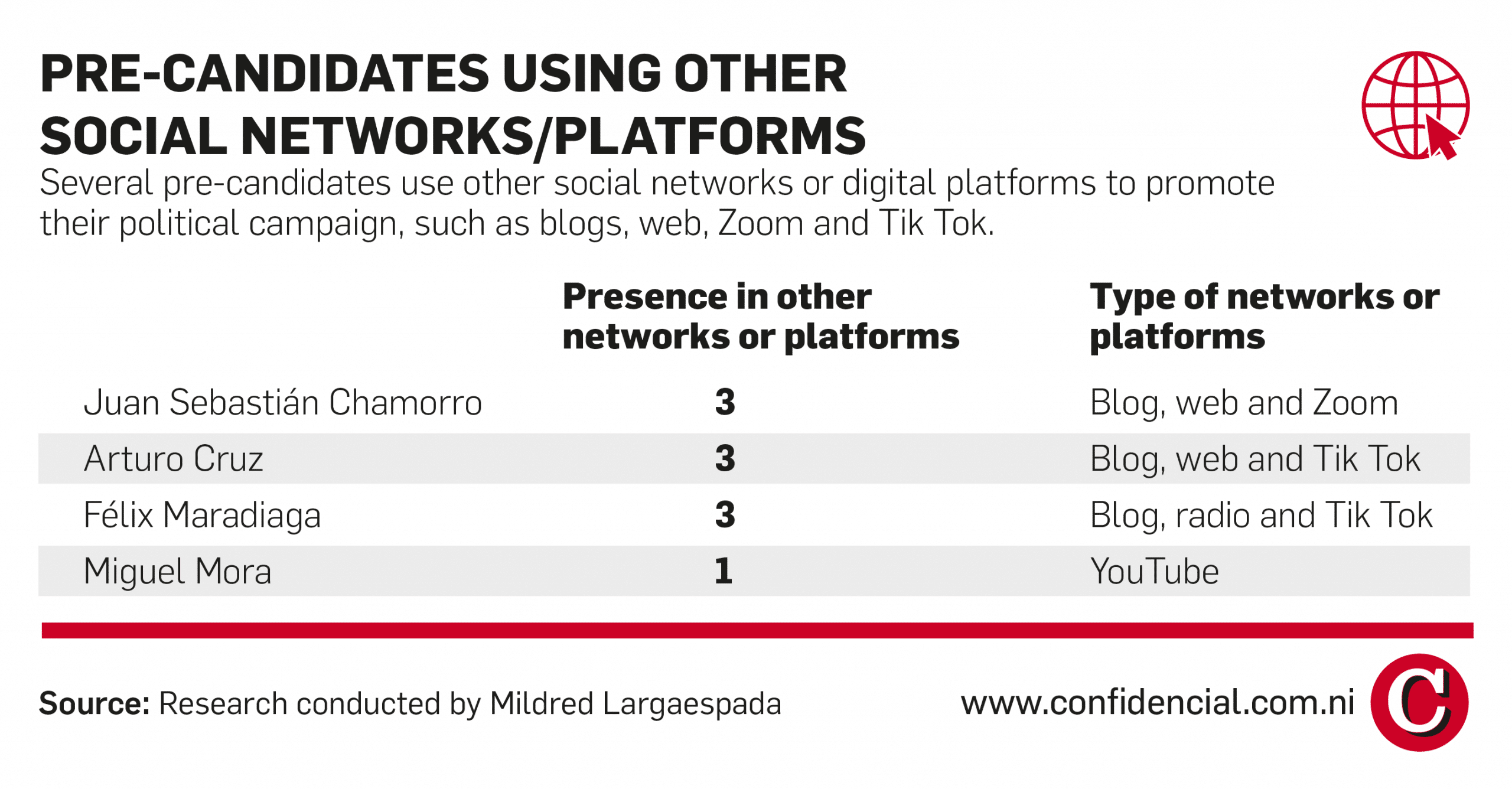 PRE-CANDIDATES USING OTHER SOCIAL NETWORKS/PLATFORMS

Several pre-candidates use other social networks or digital platforms to promote their political campaign, such as blogs, web, Zoom and Tik Tok.

| | Presence in other networks or platforms | Type of networks or platforms |
|---|---|---|
| Juan Sebastián Chamorro | 3 | Blog, web and Zoom |
| Arturo Cruz | 3 | Blog, web and Tik Tok |
| Félix Maradiaga | 3 | Blog, radio and Tik Tok |
| Miguel Mora | 1 | YouTube |

Source: Research conducted by Mildred Largaespada

www.confidencial.com.ni

C